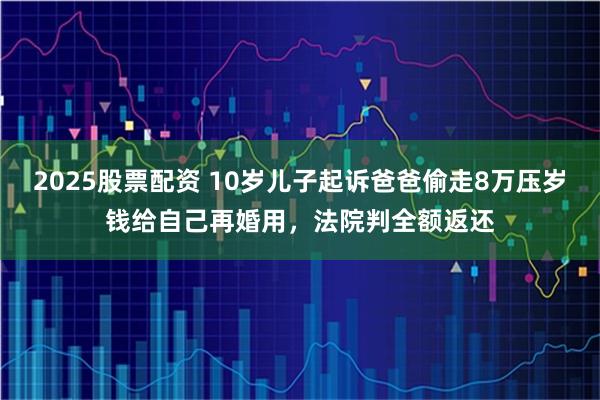 2025股票配资 10岁儿子起诉爸爸偷走8万压岁钱给自己再婚用，法院判全额返还